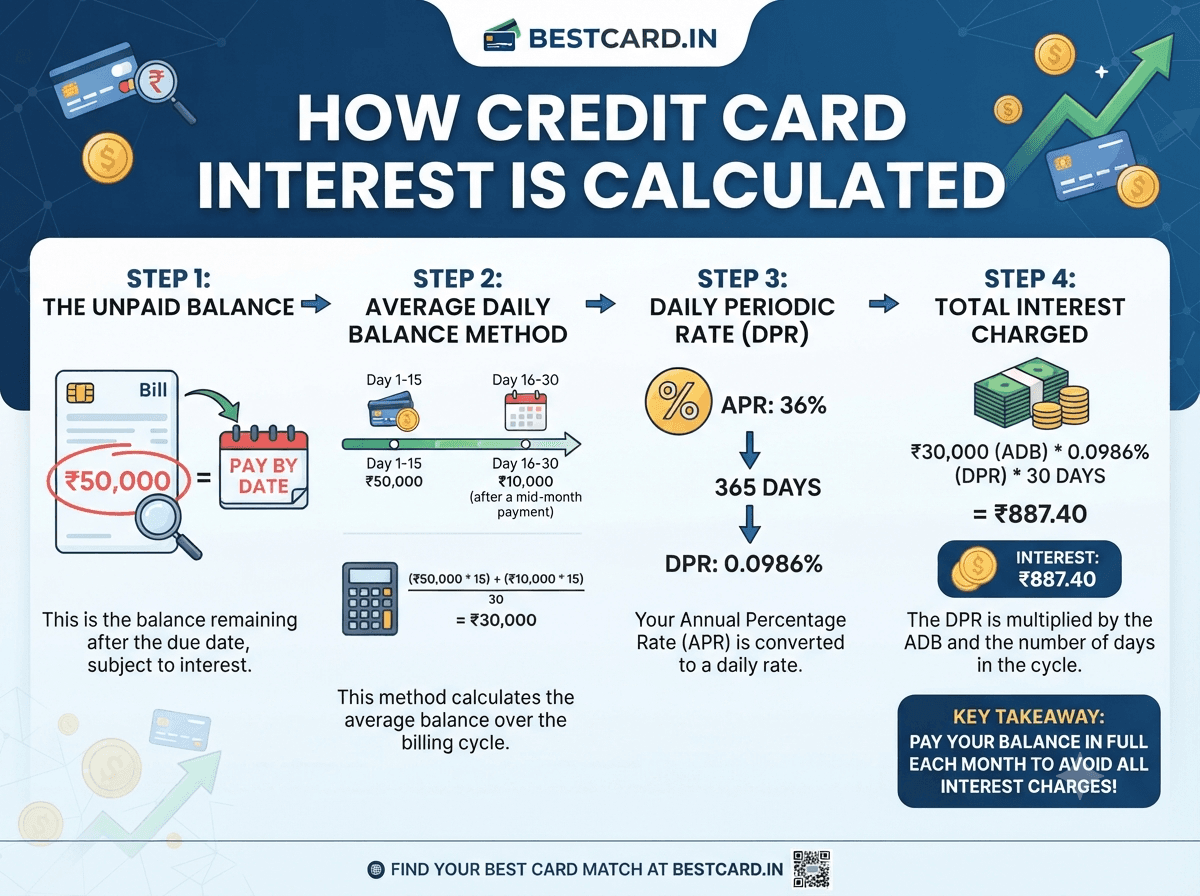 BESTCARD.IN

HOW CREDIT CARD INTEREST IS CALCULATED

STEP 1:
THE UNPAID BALANCE

Bill
₹50,000 = PAY BY DATE

This is the balance remaining after the due date, subject to interest.

STEP 2:
AVERAGE DAILY BALANCE METHOD

Day 1-15
Day 16-30
Day 1-15
₹50,000
Day 16-30
₹10,000
(after a mid-month payment)

$\frac{(₹50,000 * 15) + (₹10,000 * 15)}{30}$
= ₹30,000

This method calculates the average balance over the billing cycle.

STEP 3:
DAILY PERIODIC RATE (DPR)

%
APR: 36%
365 DAYS
DPR: 0.0986%

Your Annual Percentage Rate (APR) is converted to a daily rate.

STEP 4:
TOTAL INTEREST CHARGED

₹30,000 (ADB) * 0.0986% (DPR) * 30 DAYS
= ₹887.40

INTEREST:
₹887.40

The DPR is multiplied by the ADB and the number of days in the cycle.

KEY TAKEAWAY:
PAY YOUR BALANCE IN FULL EACH MONTH TO AVOID ALL INTEREST CHARGES!

FIND YOUR BEST CARD MATCH AT BESTCARD.IN